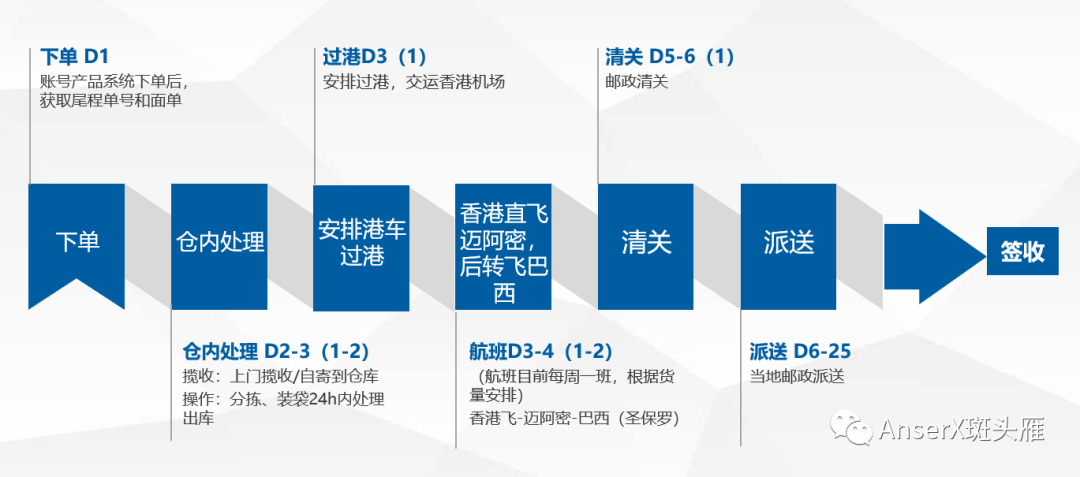 下单 D1
账号产品系统下单后，获取尾程单号和面单

过港D3（1）
安排过港，交运香港机场

清关 D5-6（1）
邮政清关

下单

仓内处理

安排港车过港

香港直飞迈阿密，后转飞巴西

清关

派送

签收

仓内处理 D2-3（1-2）
揽收：上门揽收/自寄到仓库
操作：分拣、装袋24h内处理出库

航班D3-4（1-2）
（航班目前每周一班，根据货量安排）
香港飞-迈阿密-巴西（圣保罗）

派送 D6-25
当地邮政派送

AnserX斑头雁